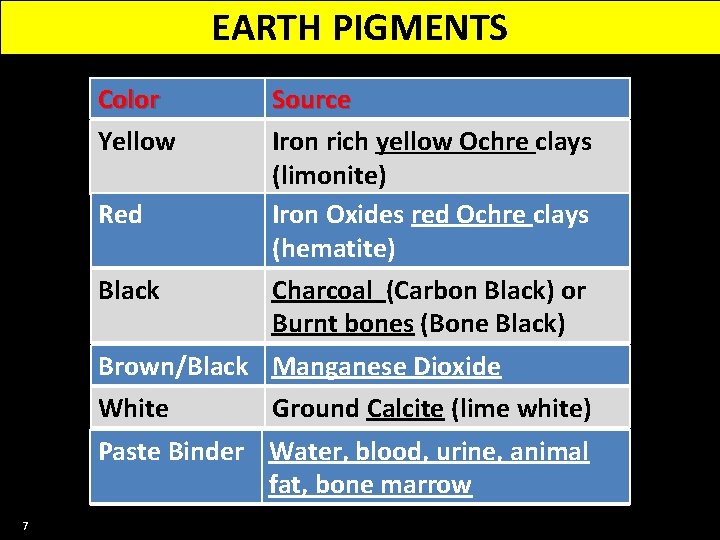 EARTH PIGMENTS

| Color | Source |
|---|---|
| Yellow | Iron rich yellow Ochre clays (limonite) |
| Red | Iron Oxides red Ochre clays (hematite) |
| Black | Charcoal (Carbon Black) or Burnt bones (Bone Black) |
| Brown/Black | Manganese Dioxide |
| White | Ground Calcite (lime white) |
| Paste Binder | Water, blood, urine, animal fat, bone marrow |

7